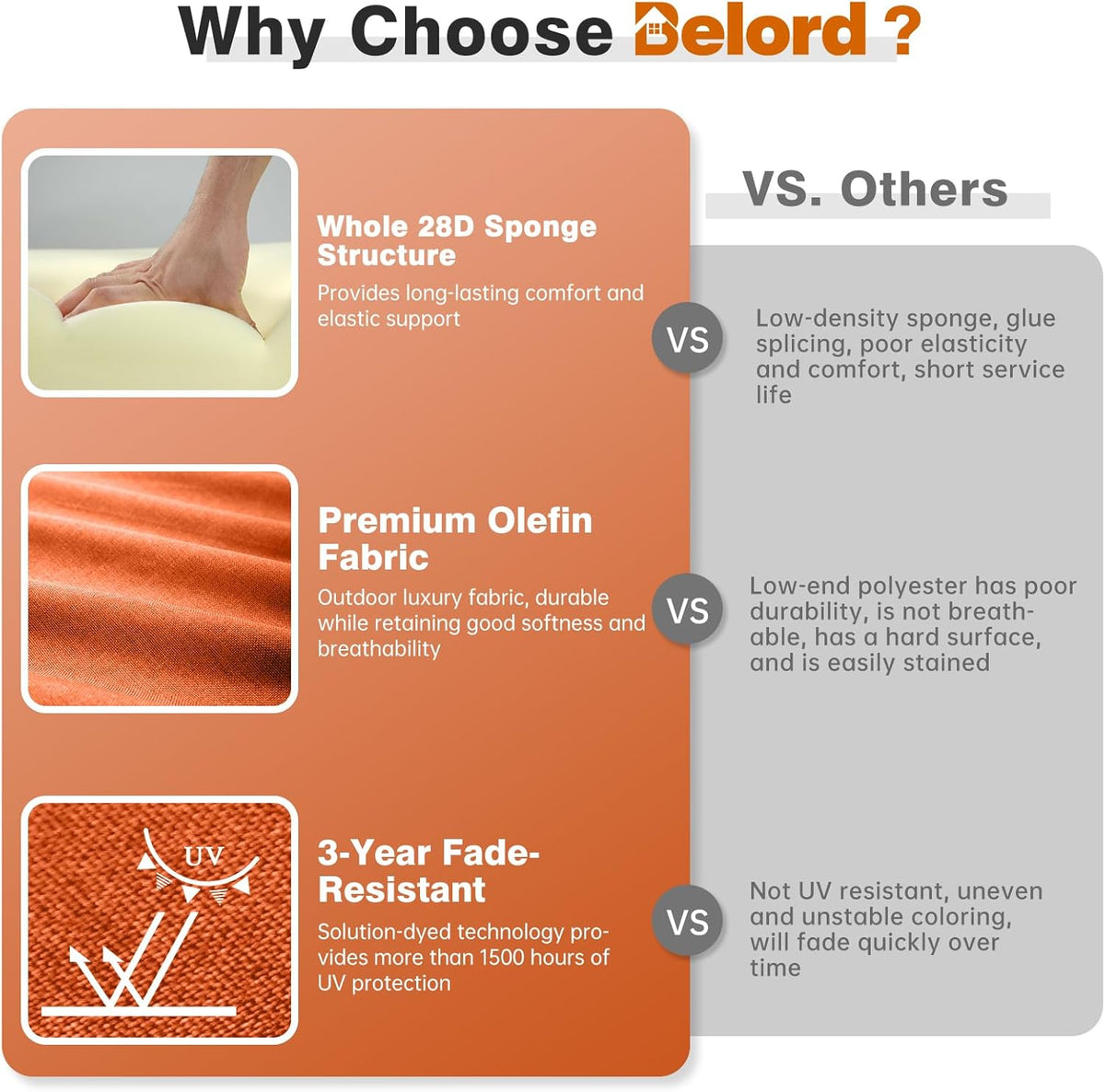 Why Choose Belord ?

VS. Others

Whole 28D Sponge Structure

Provides long-lasting comfort and elastic support

VS

Low-density sponge, glue splicing, poor elasticity and comfort, short service life

Premium Olefin Fabric

Outdoor luxury fabric, durable while retaining good softness and breathability

VS

Low-end polyester has poor durability, is not breathable, has a hard surface, and is easily stained

UV

3-Year Fade-Resistant

Solution-dyed technology provides more than 1500 hours of UV protection

VS

Not UV resistant, uneven and unstable coloring, will fade quickly over time